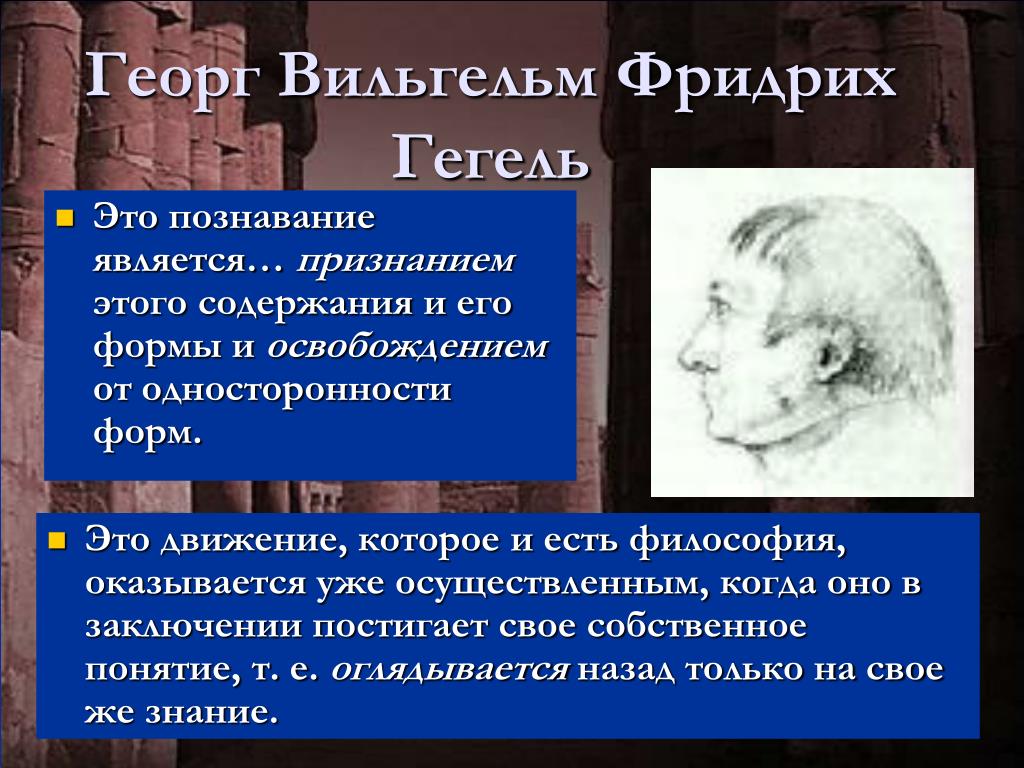 Георг Вильгельм Фридрих Гегель

Это познавание является… признанием этого содержания и его формы и освобождением от односторонности форм.

Это движение, которое и есть философия, оказывается уже осуществленным, когда оно в заключении постигает свое собственное понятие, т. е. оглядывается назад только на свое же знание.